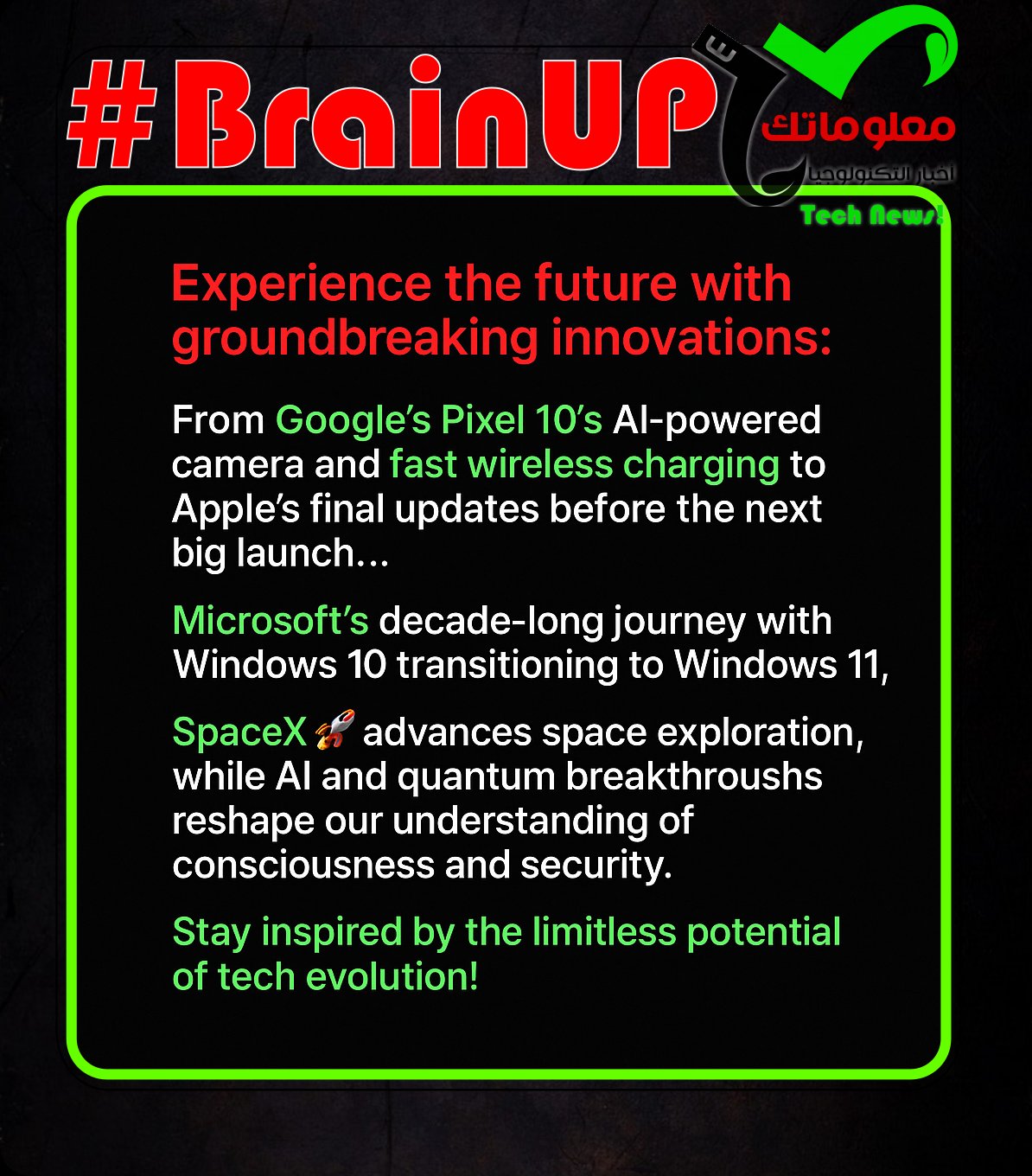 #BrainUP

معلوماتك
اخبار التكنولوجيا
Tech News!

Experience the future with groundbreaking innovations:

From Google's Pixel 10's AI-powered camera and fast wireless charging to Apple's final updates before the next big launch...

Microsoft's decade-long journey with Windows 10 transitioning to Windows 11,

SpaceX 🚀 advances space exploration, while AI and quantum breakthroushs reshape our understanding of consciousness and security.

Stay inspired by the limitless potential of tech evolution!